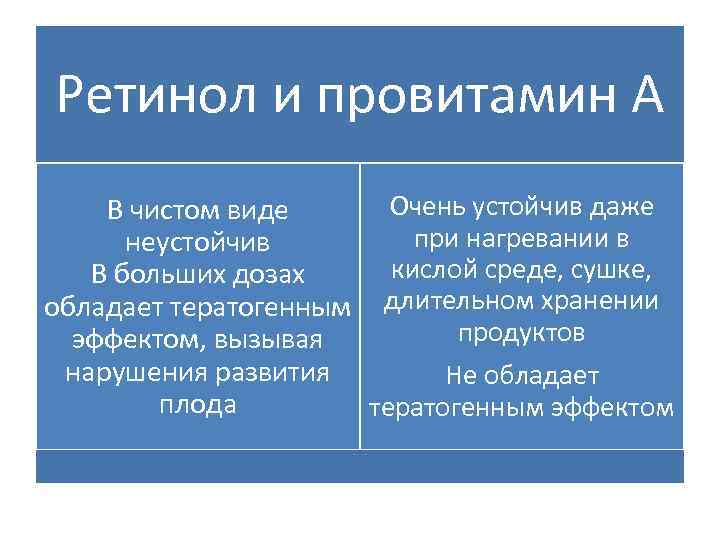 Ретинол и провитамин А

В чистом виде неустойчив
В больших дозах обладает тератогенным эффектом, вызывая нарушения развития плода

Очень устойчив даже при нагревании в кислой среде, сушке, длительном хранении продуктов
Не обладает тератогенным эффектом